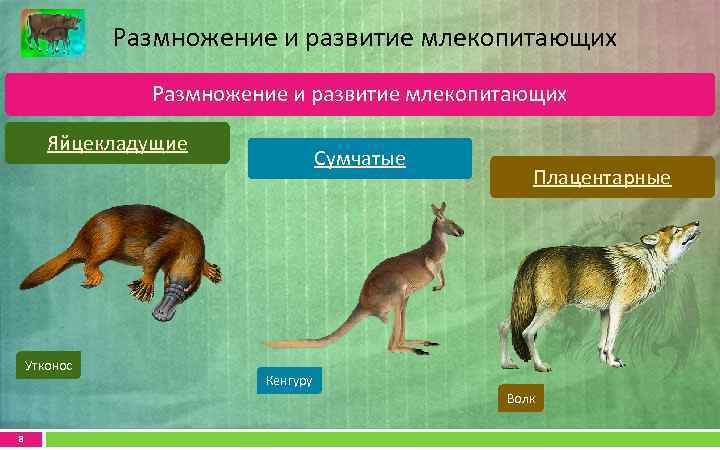 Размножение и развитие млекопитающих

Размножение и развитие млекопитающих

Яйцекладущие

Сумчатые

Плацентарные

Утконос

Кенгуру

Волк

8